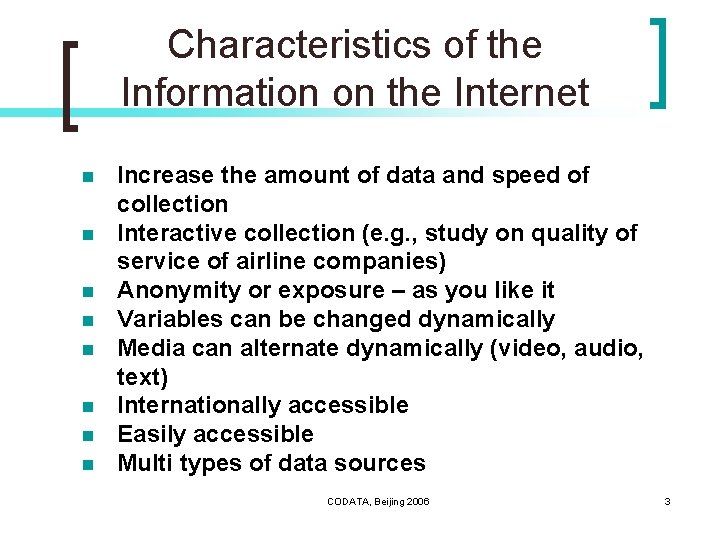 Characteristics of the Information on the Internet

- Increase the amount of data and speed of collection
- Interactive collection (e.g., study on quality of service of airline companies)
- Anonymity or exposure – as you like it
- Variables can be changed dynamically
- Media can alternate dynamically (video, audio, text)
- Internationally accessible
- Easily accessible
- Multi types of data sources

CODATA, Beijing 2006

3